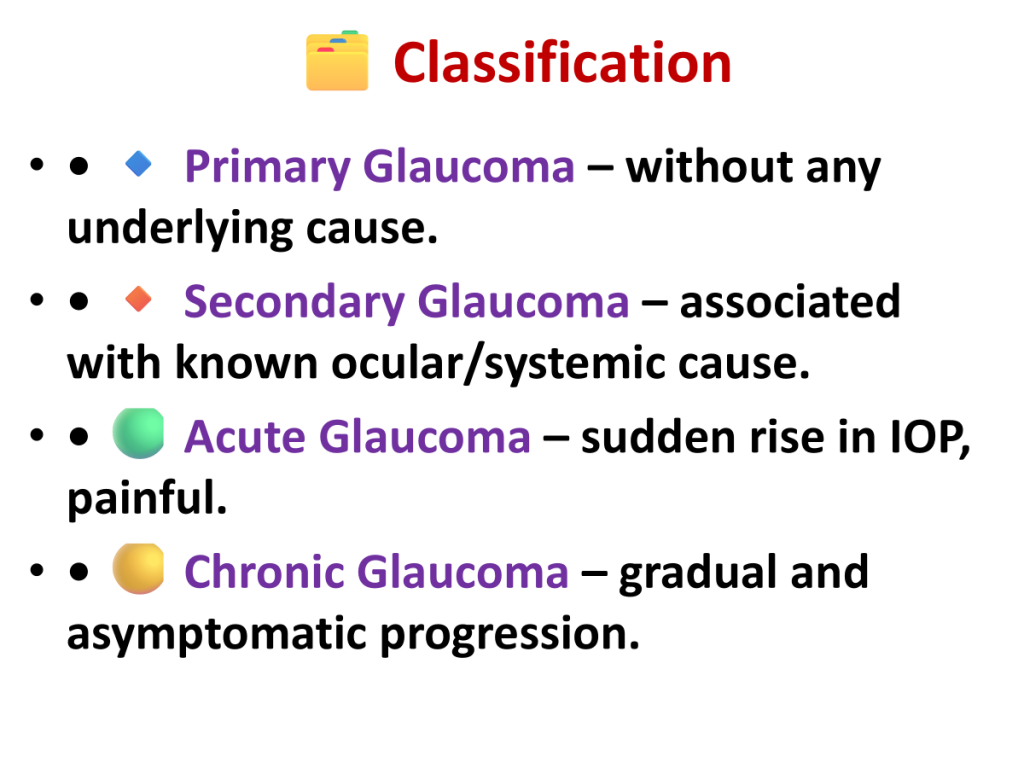 Classification

• • Primary Glaucoma – without any underlying cause.

• • Secondary Glaucoma – associated with known ocular/systemic cause.

• • Acute Glaucoma – sudden rise in IOP, painful.

• • Chronic Glaucoma – gradual and asymptomatic progression.